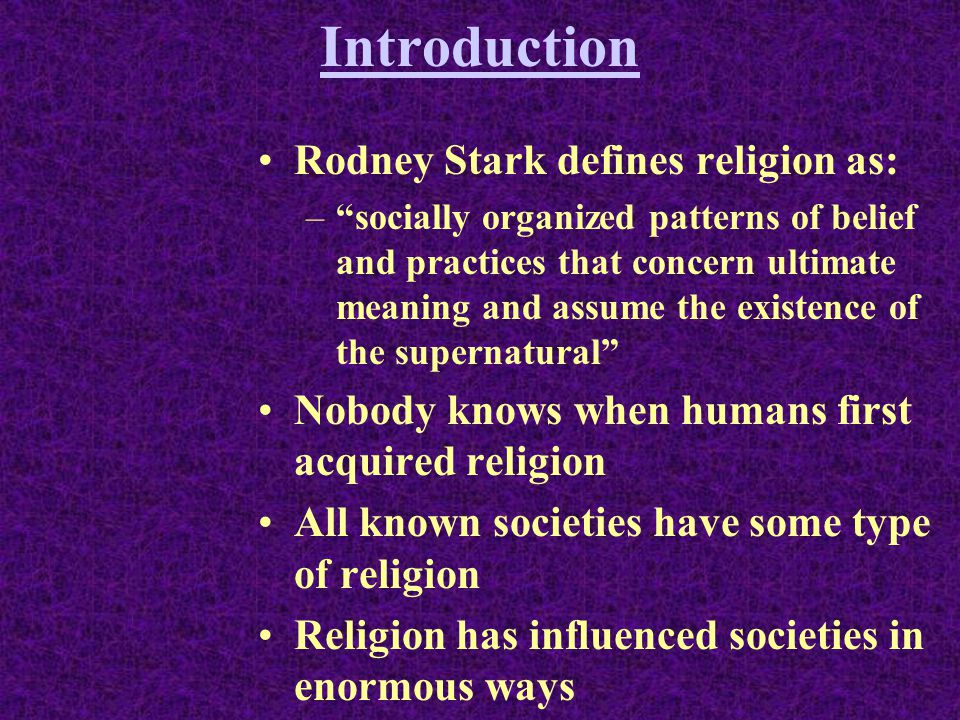 Introduction

• Rodney Stark defines religion as:
– “socially organized patterns of belief and practices that concern ultimate meaning and assume the existence of the supernatural”
• Nobody knows when humans first acquired religion
• All known societies have some type of religion
• Religion has influenced societies in enormous ways